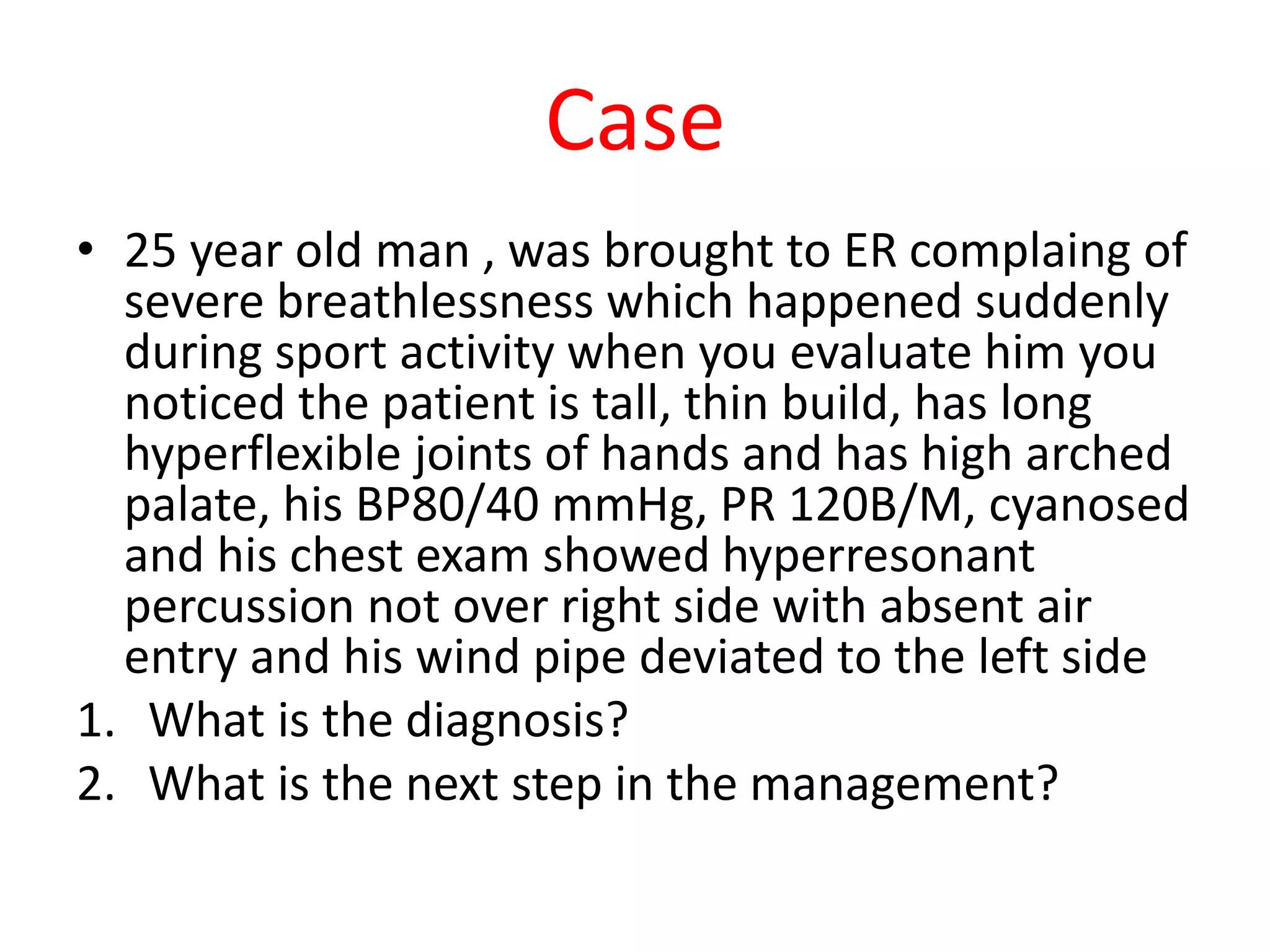 Case

• 25 year old man , was brought to ER complaing of severe breathlessness which happened suddenly during sport activity when you evaluate him you noticed the patient is tall, thin build, has long hyperflexible joints of hands and has high arched palate, his BP80/40 mmHg, PR 120B/M, cyanosed and his chest exam showed hyperresonant percussion not over right side with absent air entry and his wind pipe deviated to the left side

1. What is the diagnosis?
2. What is the next step in the management?